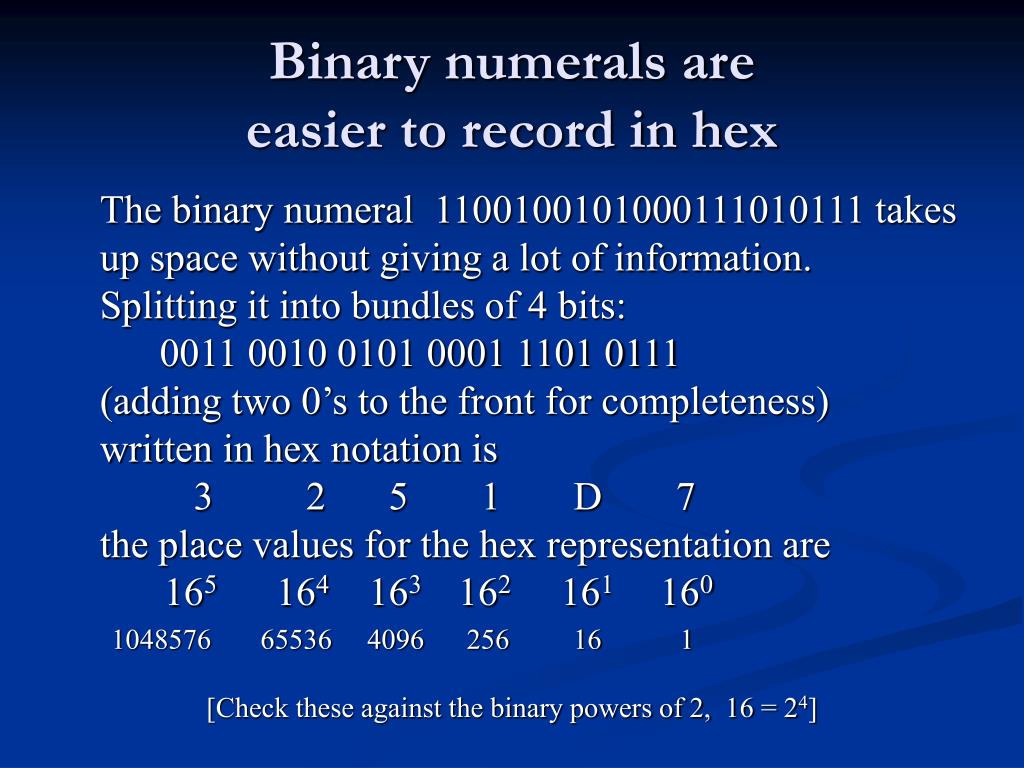 Binary numerals are easier to record in hex

The binary numeral 1100100101000111010111 takes up space without giving a lot of information.
Splitting it into bundles of 4 bits:
0011 0010 0101 0001 1101 0111
(adding two 0's to the front for completeness)
written in hex notation is
3 2 5 1 D 7
the place values for the hex representation are
$16^5$ $16^4$ $16^3$ $16^2$ $16^1$ $16^0$
1048576 65536 4096 256 16 1

[Check these against the binary powers of 2, $16 = 2^4$]